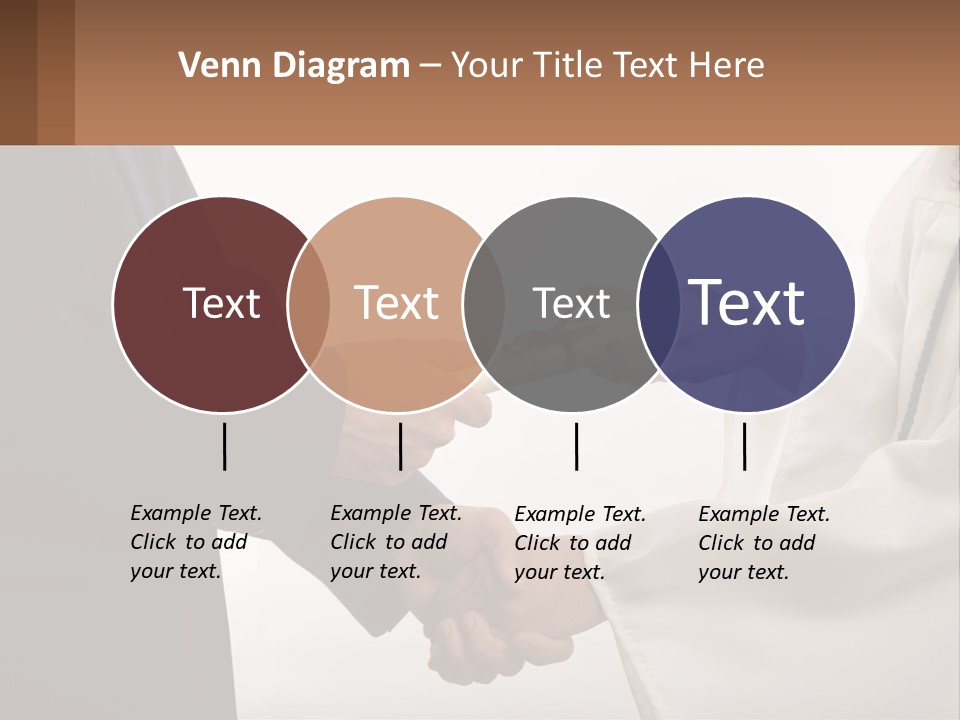 Venn Diagram – Your Title Text Here

Text

Text

Text

Text

Example Text. Click to add your text.

Example Text. Click to add your text.

Example Text. Click to add your text.

Example Text. Click to add your text.